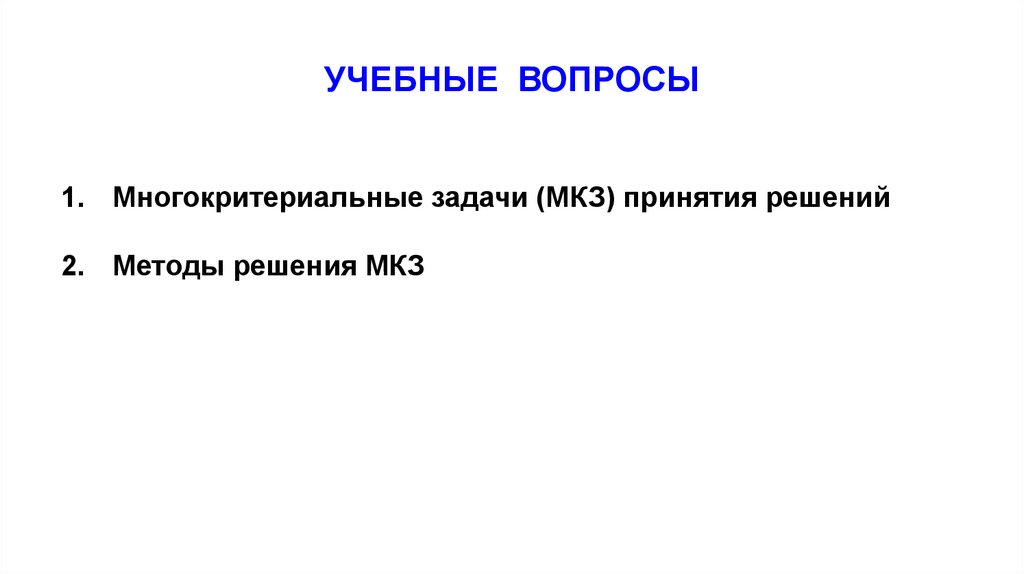 УЧЕБНЫЕ ВОПРОСЫ

1. Многокритериальные задачи (МКЗ) принятия решений

2. Методы решения МКЗ